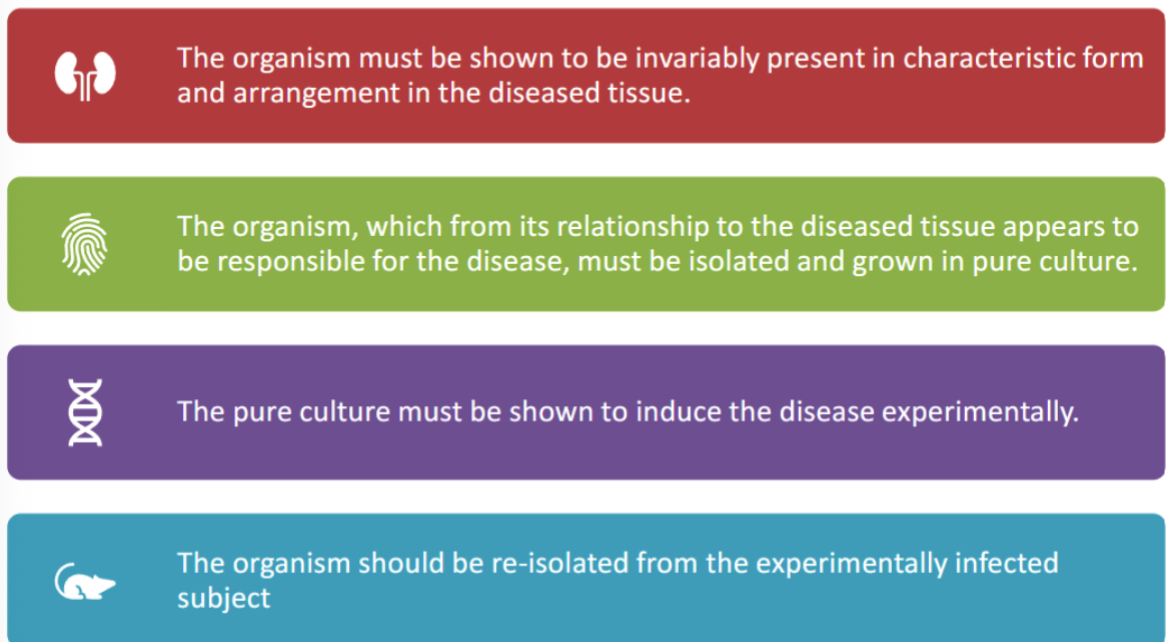 The organism must be shown to be invariably present in characteristic form and arrangement in the diseased tissue.

The organism, which from its relationship to the diseased tissue appears to be responsible for the disease, must be isolated and grown in pure culture.

The pure culture must be shown to induce the disease experimentally.

The organism should be re-isolated from the experimentally infected subject